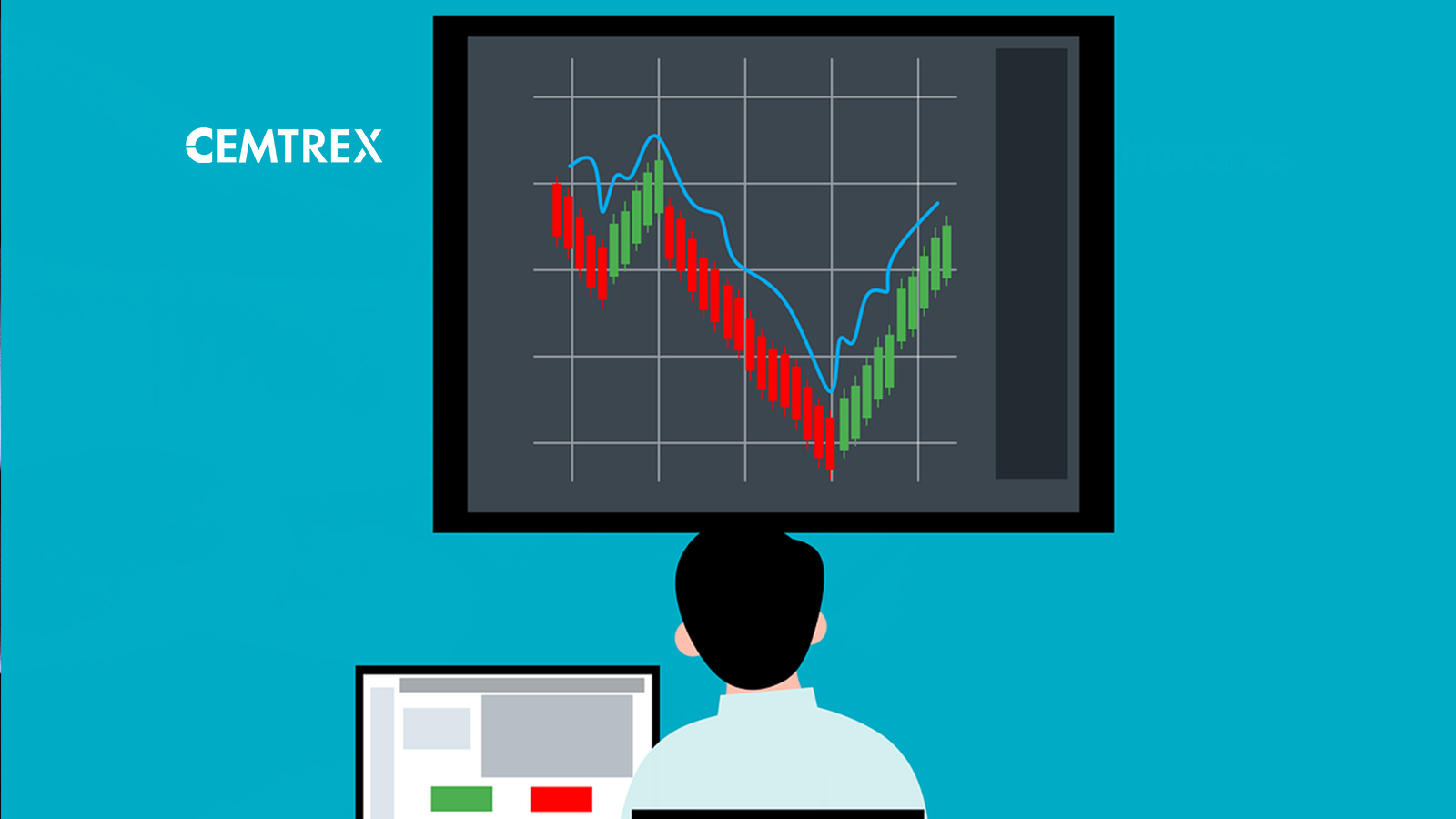 CEMTREX